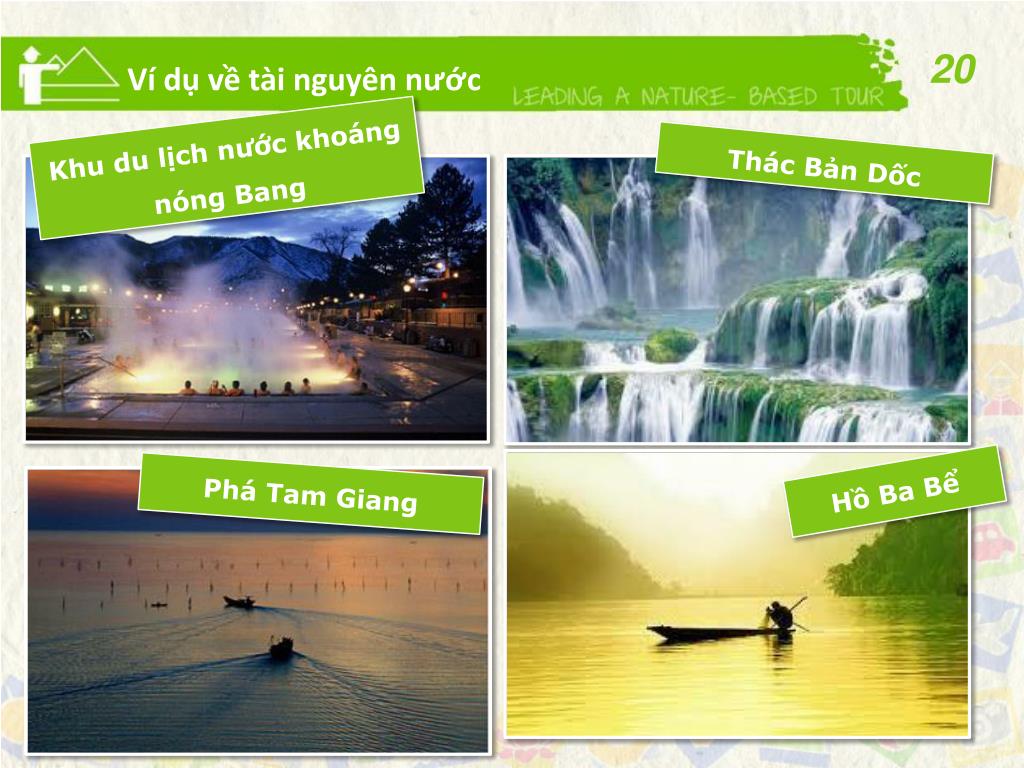 Ví dụ về tài nguyên nước

LEADING A NATURE- BASED TOUR

20

Khu du lịch nước khoáng nóng Bang

Thác Bản Dốc

Phá Tam Giang

Hồ Ba Bể